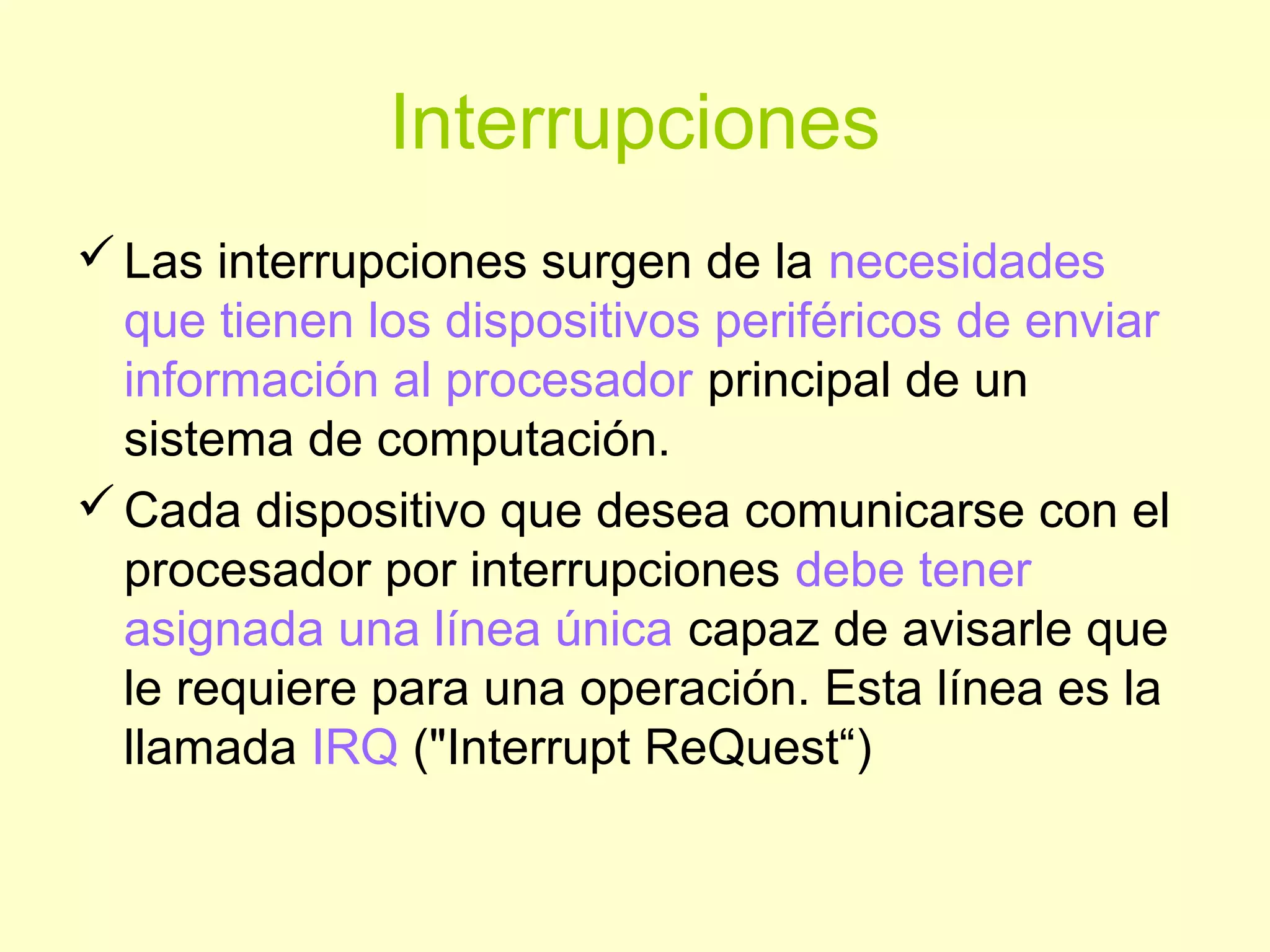 Interrupciones

✓ Las interrupciones surgen de la necesidades que tienen los dispositivos periféricos de enviar información al procesador principal de un sistema de computación.

✓ Cada dispositivo que desea comunicarse con el procesador por interrupciones debe tener asignada una línea única capaz de avisarle que le requiere para una operación. Esta línea es la llamada IRQ ("Interrupt ReQuest“)